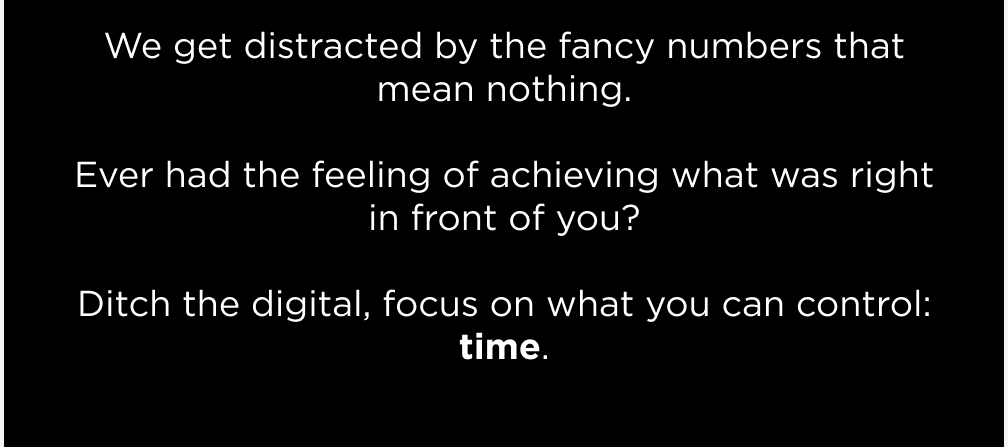 We get distracted by the fancy numbers that mean nothing.

Ever had the feeling of achieving what was right in front of you?

Ditch the digital, focus on what you can control: time.